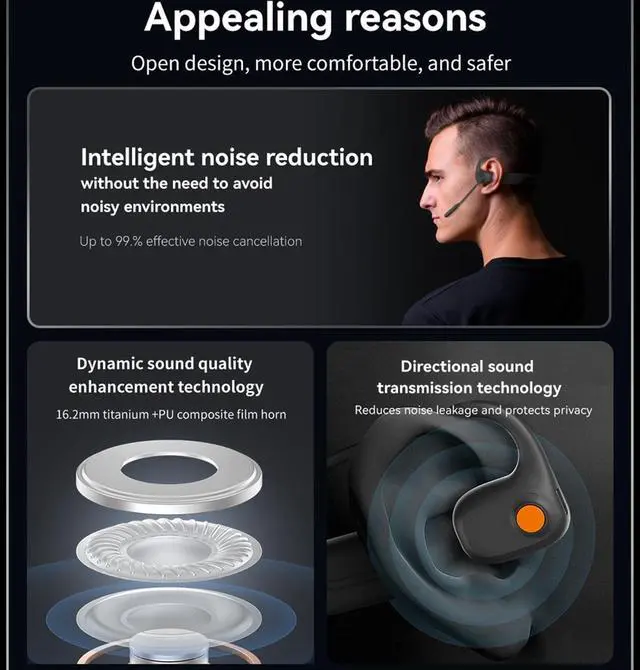 Appealing reasons
Open design, more comfortable, and safer

Intelligent noise reduction
without the need to avoid noisy environments

Up to 99.% effective noise cancellation

Dynamic sound quality enhancement technology
16.2mm titanium +PU composite film horn

Directional sound transmission technology
Reduces noise leakage and protects privacy